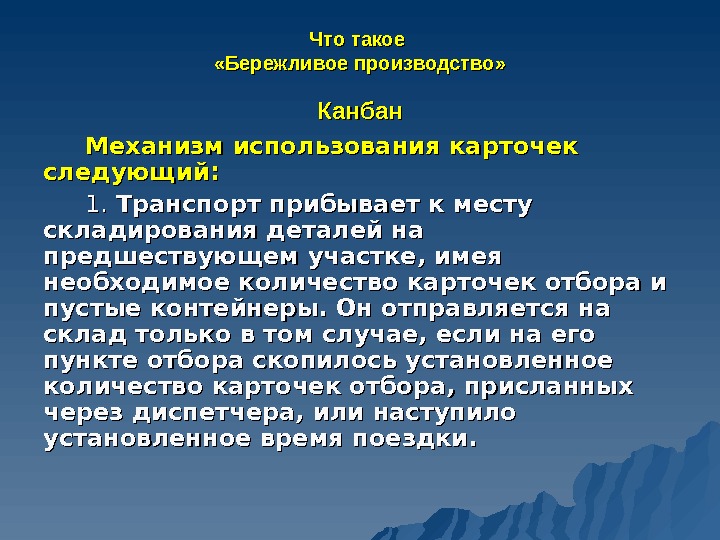 Что такое
«Бережливое производство»

Канбан

Механизм использования карточек следующий:

1. Транспорт прибывает к месту складирования деталей на предшествующем участке, имея необходимое количество карточек отбора и пустые контейнеры. Он отправляется на склад только в том случае, если на его пункте отбора скопилось установленное количество карточек отбора, присланных через диспетчера, или наступило установленное время поездки.